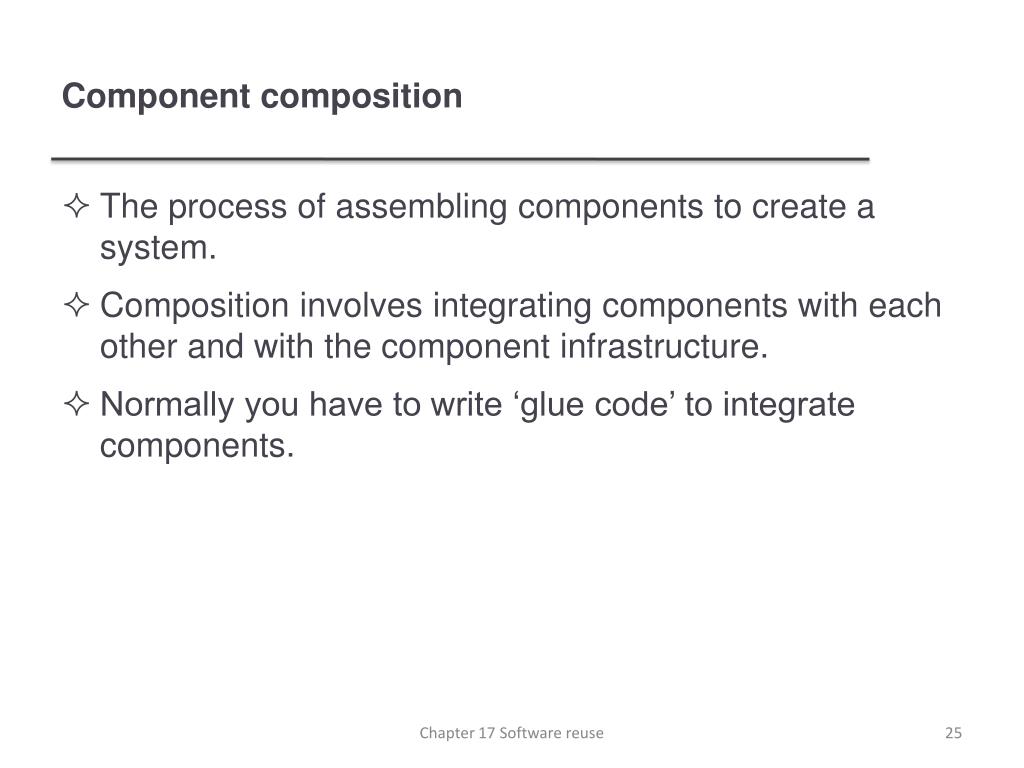 Component composition

✧ The process of assembling components to create a system.

✧ Composition involves integrating components with each other and with the component infrastructure.

✧ Normally you have to write ‘glue code’ to integrate components.

Chapter 17 Software reuse

25